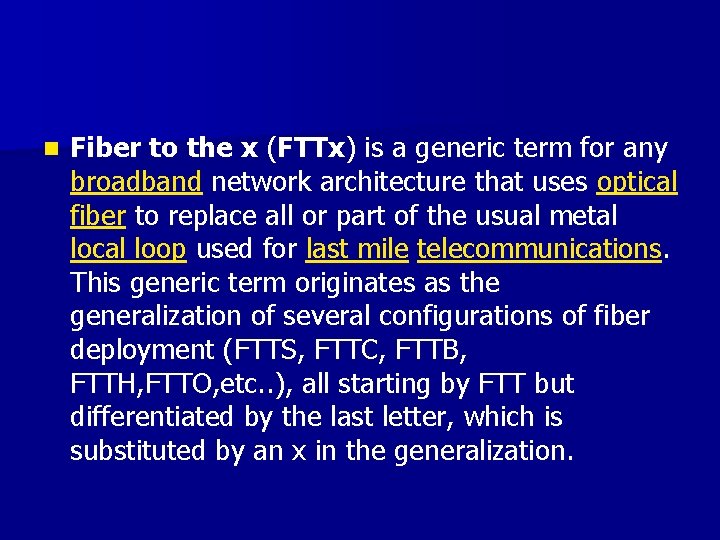 Fiber to the x (FTTx) is a generic term for any broadband network architecture that uses optical fiber to replace all or part of the usual metal local loop used for last mile telecommunications. This generic term originates as the generalization of several configurations of fiber deployment (FTTS, FTTC, FTTB, FTTH,FTTO,etc..), all starting by FTT but differentiated by the last letter, which is substituted by an x in the generalization.